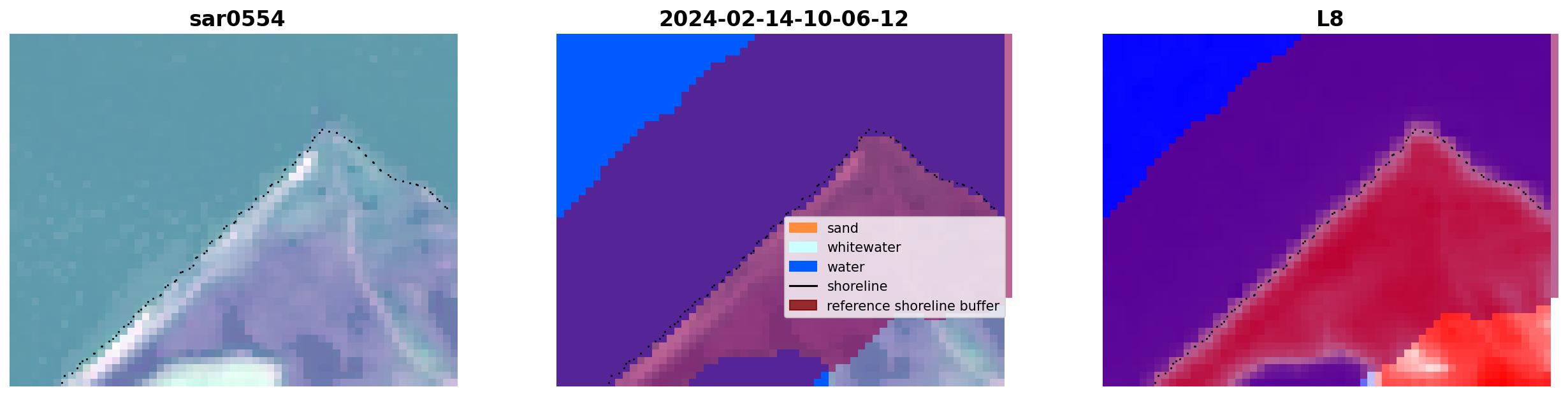 sar0554

2024-02-14-10-06-12

sand
whitewater
water
shoreline
reference shoreline buffer

L8